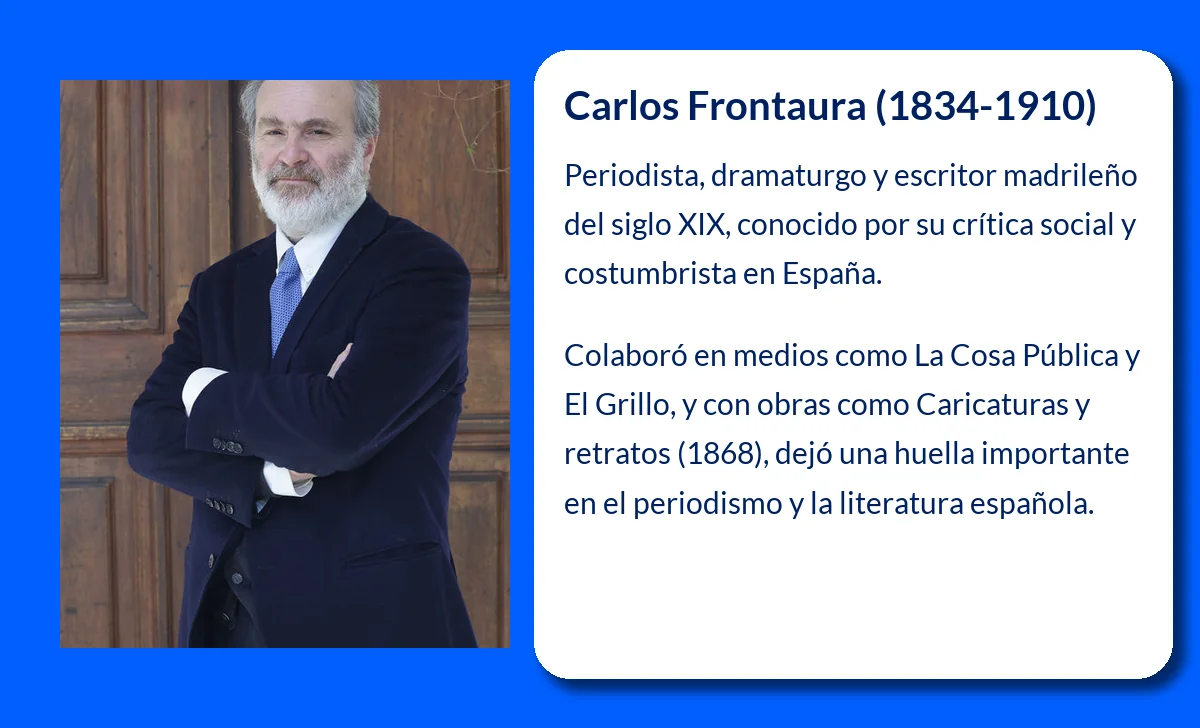 Carlos Frontaura (1834-1910)

Periodista, dramaturgo y escritor madrileño del siglo XIX, conocido por su crítica social y costumbrista en España.

Colaboró en medios como La Cosa Pública y El Grillo, y con obras como Caricaturas y retratos (1868), dejó una huella importante en el periodismo y la literatura española.